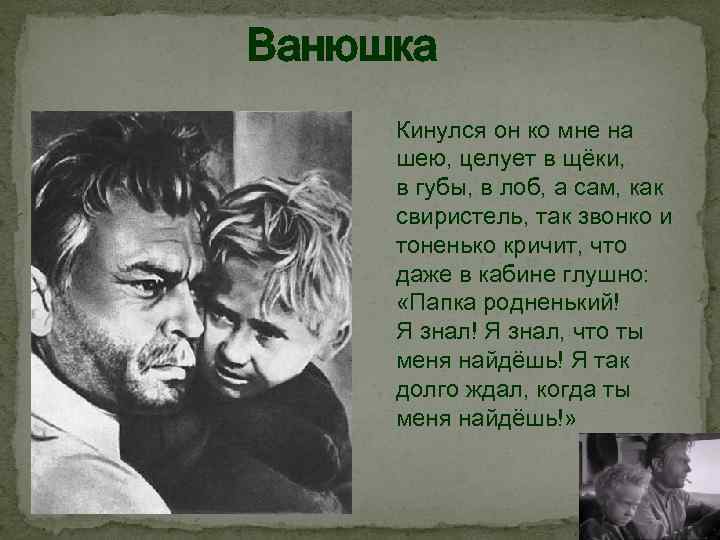 Ванюшка

Кинулся он ко мне на шею, целует в щёки, в губы, в лоб, а сам, как свиристель, так звонко и тоненько кричит, что даже в кабине глушно: «Папка родненький! Я знал! Я знал, что ты меня найдёшь! Я так долго ждал, когда ты меня найдёшь!»